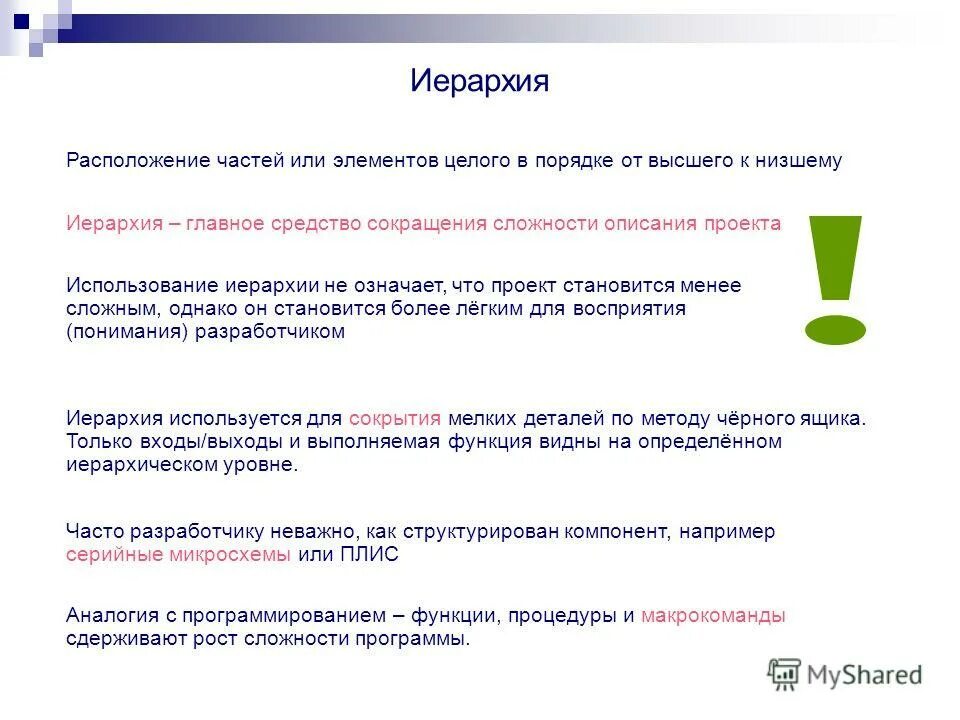 Иерархия

Расположение частей или элементов целого в порядке от высшего к низшему

Иерархия – главное средство сокращения сложности описания проекта

Использование иерархии не означает, что проект становится менее сложным, однако он становится более лёгким для восприятия (понимания) разработчиком

Иерархия используется для сокрытия мелких деталей по методу чёрного ящика. Только входы/выходы и выполняемая функция видны на определённом иерархическом уровне.

Часто разработчику неважно, как структурирован компонент, например серийные микросхемы или ПЛИС

Аналогия с программированием – функции, процедуры и макрокоманды сдерживают рост сложности программы.

MyShared